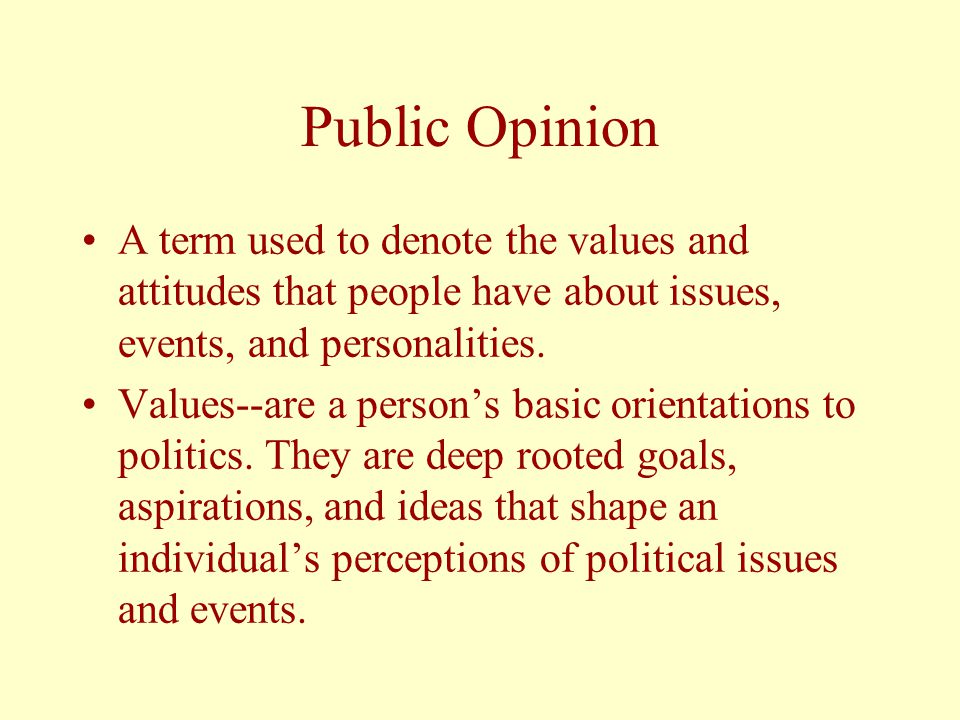 Public Opinion

• A term used to denote the values and attitudes that people have about issues, events, and personalities.

• Values--are a person’s basic orientations to politics. They are deep rooted goals, aspirations, and ideas that shape an individual’s perceptions of political issues and events.